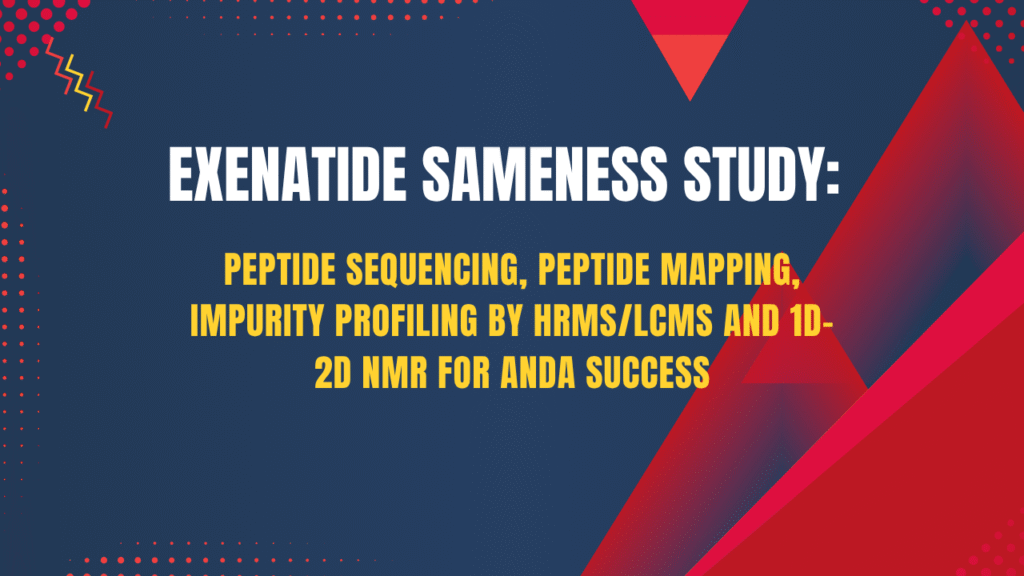 EXENATIDE SAMENESS STUDY:

PEPTIDE SEQUENCING, PEPTIDE MAPPING, IMPURITY PROFILING BY HRMS/LCMS AND 1D-2D NMR FOR ANDA SUCCESS